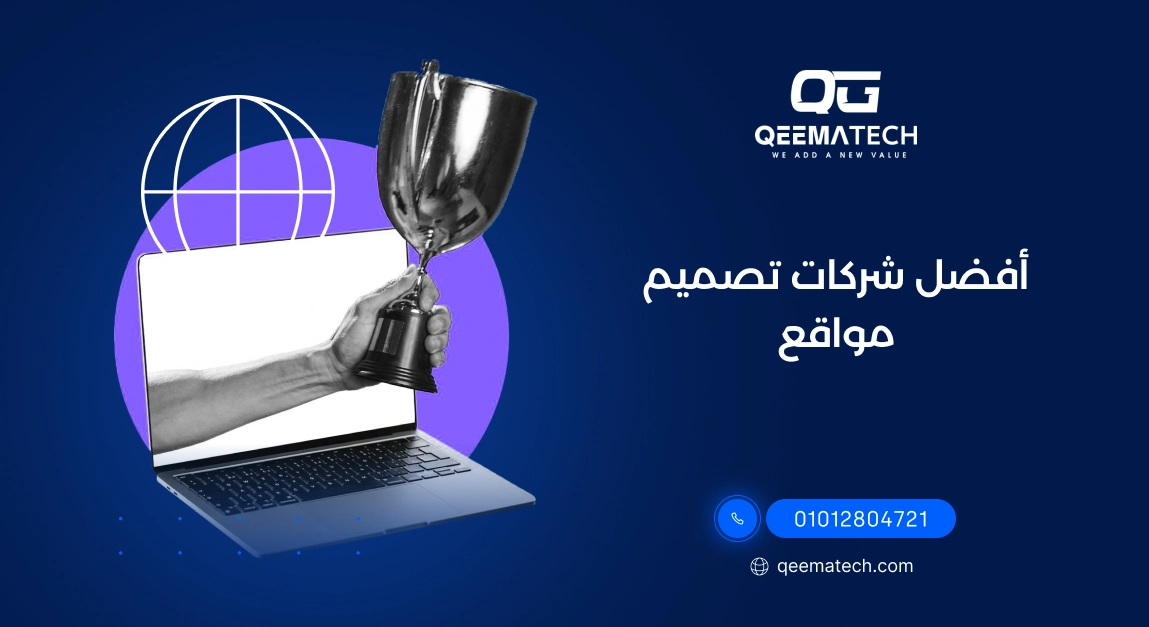 QG
QEEMATECH
WE ADD A NEW VALUE

أفضل شركات تصميم مواقع

01012804721

qeematech.com